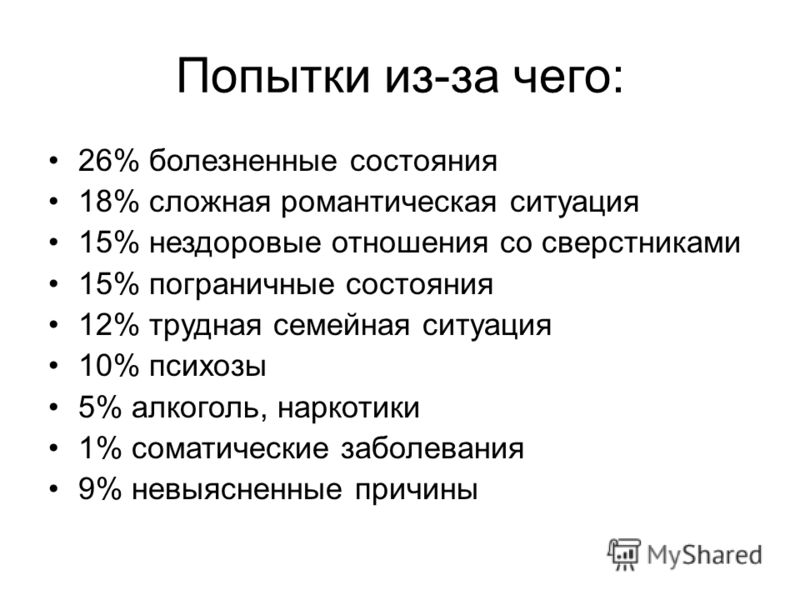 Попытки из-за чего:

• 26% болезненные состояния
• 18% сложная романтическая ситуация
• 15% нездоровые отношения со сверстниками
• 15% пограничные состояния
• 12% трудная семейная ситуация
• 10% психозы
• 5% алкоголь, наркотики
• 1% соматические заболевания
• 9% невыясненные причины

MyShared